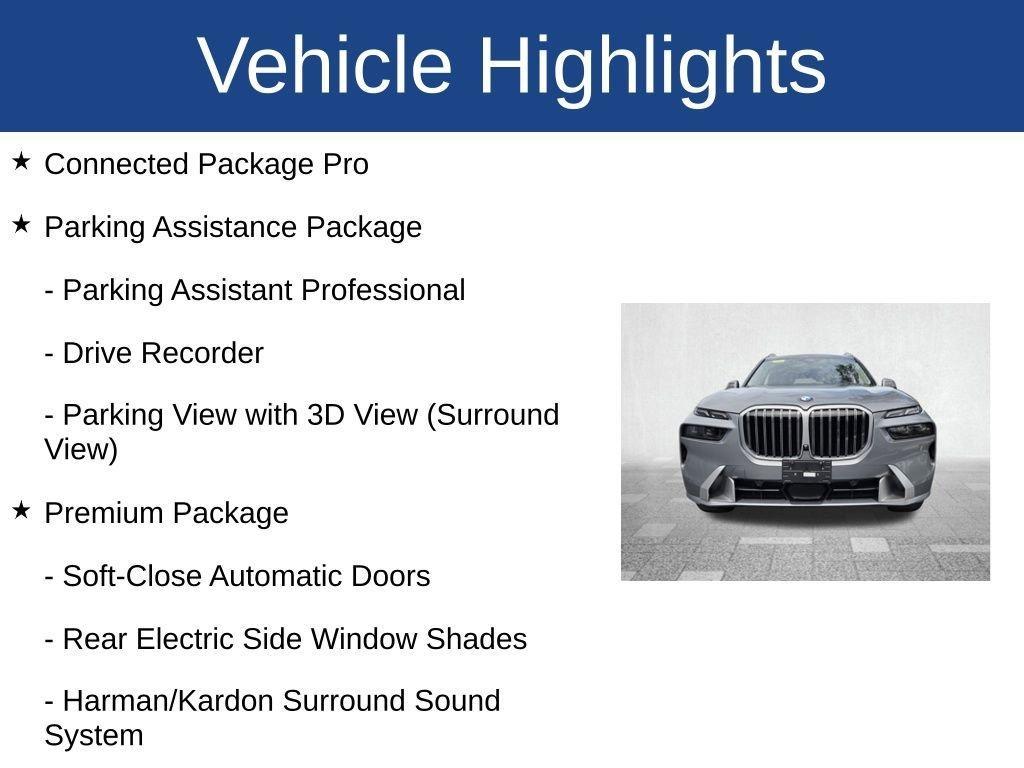 Vehicle Highlights

★ Connected Package Pro

★ Parking Assistance Package

- Parking Assistant Professional

- Drive Recorder

- Parking View with 3D View (Surround View)

★ Premium Package

- Soft-Close Automatic Doors

- Rear Electric Side Window Shades

- Harman/Kardon Surround Sound System